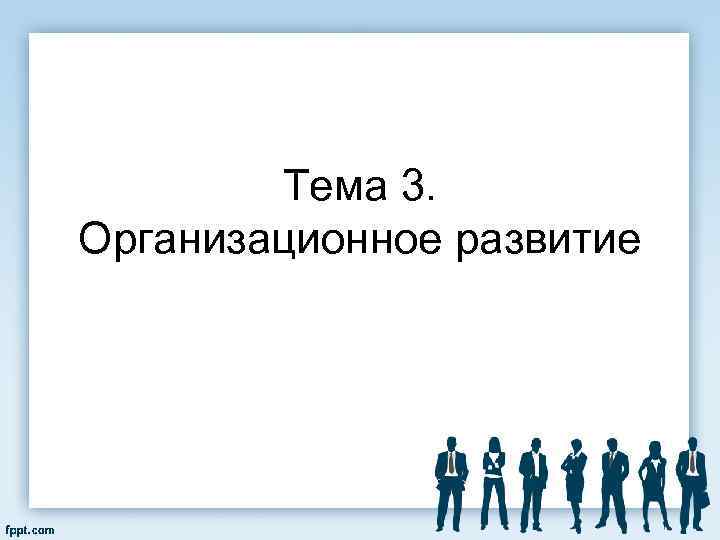 Тема 3.
Организационное развитие

fppt.com